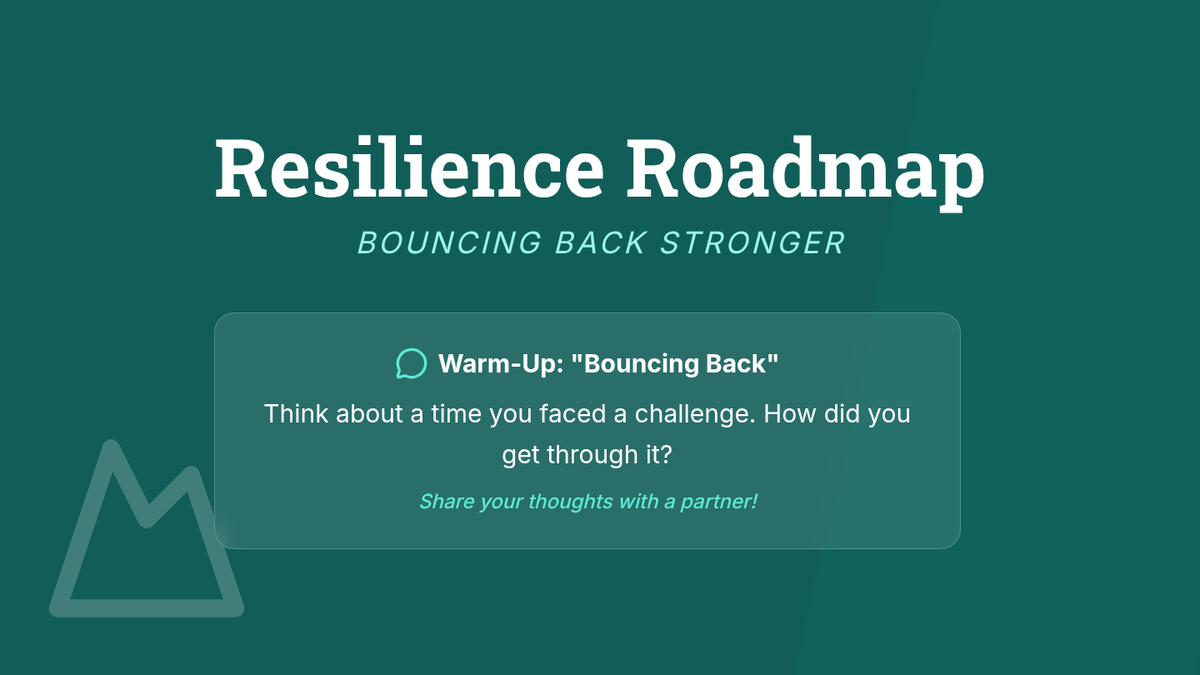 Resilience Roadmap

BOUNCING BACK STRONGER

Warm-Up: "Bouncing Back"

Think about a time you faced a challenge. How did you get through it?

Share your thoughts with a partner!